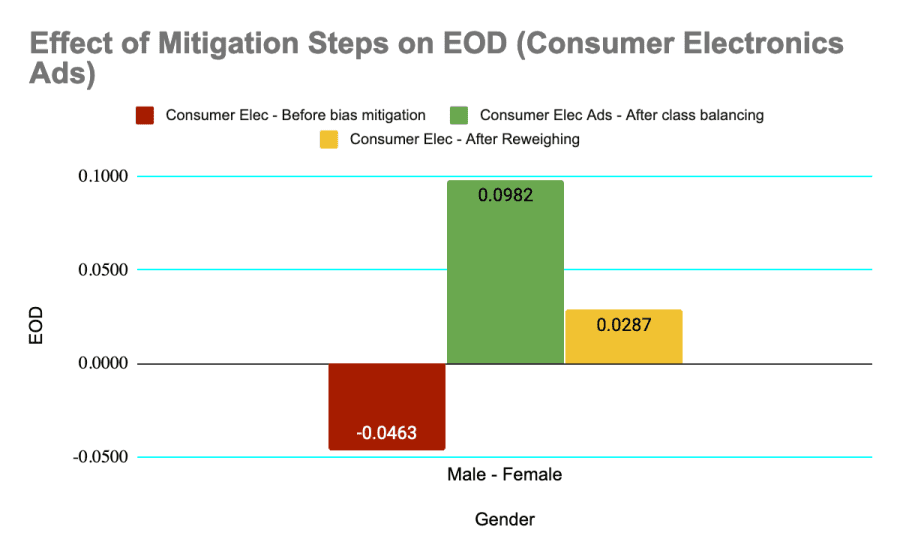 Effect of Mitigation Steps on EOD (Consumer Electronics Ads)

Consumer Elec - Before bias mitigation
Consumer Elec Ads - After class balancing
Consumer Elec - After Reweighing

0.1000
0.0500
0.0000
-0.0500

EOD

0.0982
0.0287
-0.0463

Male - Female

Gender